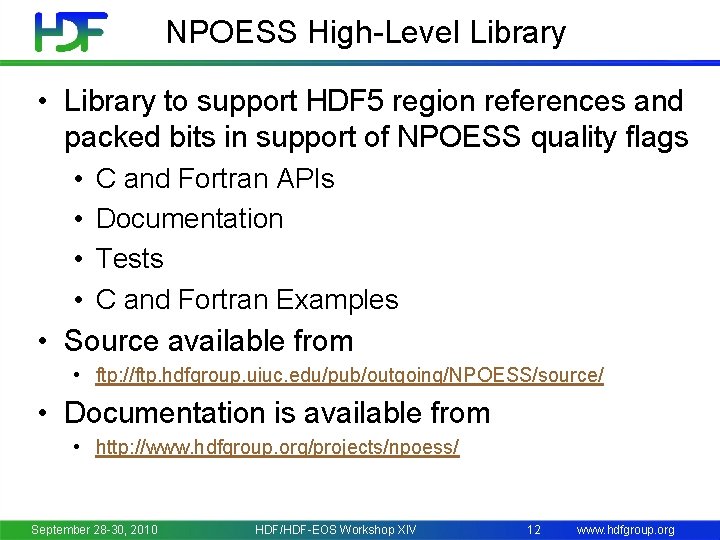 HDF

NPOESS High-Level Library

• Library to support HDF5 region references and packed bits in support of NPOESS quality flags
  • C and Fortran APIs
  • Documentation
  • Tests
  • C and Fortran Examples
• Source available from
  • ftp://ftp.hdfgroup.uiuc.edu/pub/outgoing/NPOESS/source/
• Documentation is available from
  • http://www.hdfgroup.org/projects/npoess/

September 28-30, 2010 HDF/HDF-EOS Workshop XIV 12 www.hdfgroup.org